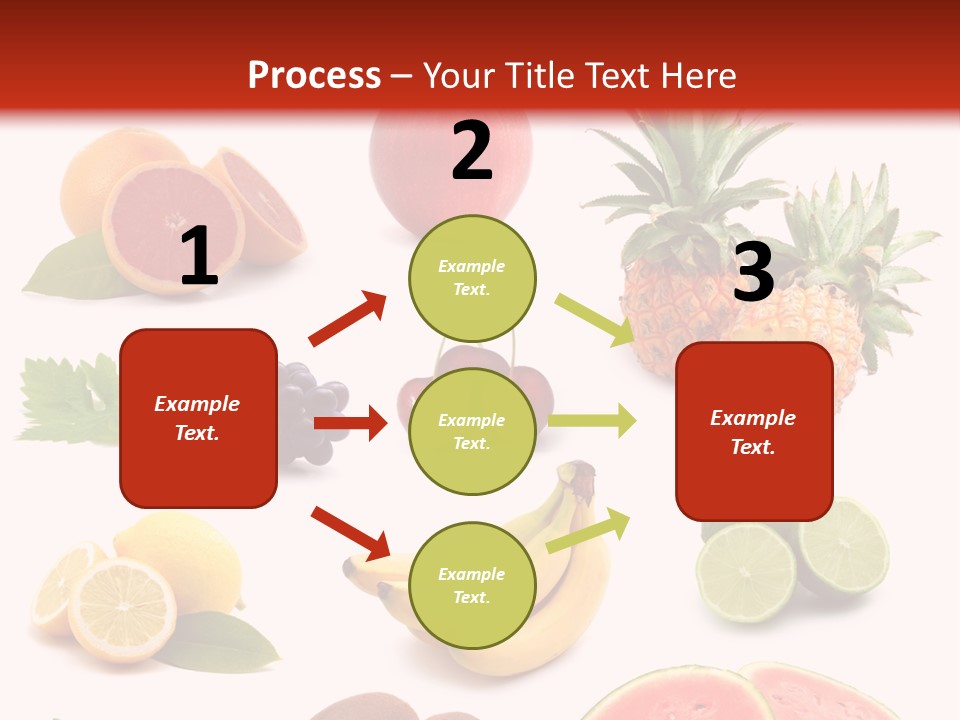 Process – Your Title Text Here

1

Example Text.

2

Example Text.

Example Text.

Example Text.

3

Example Text.